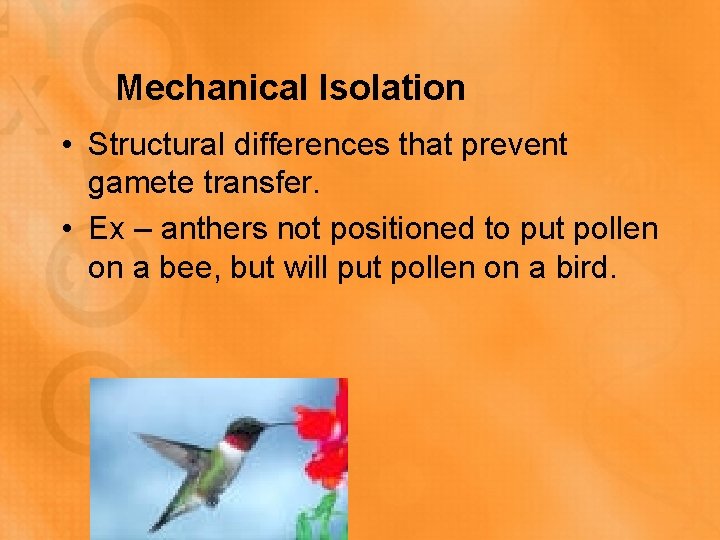 Mechanical Isolation

• Structural differences that prevent gamete transfer.

• Ex – anthers not positioned to put pollen on a bee, but will put pollen on a bird.